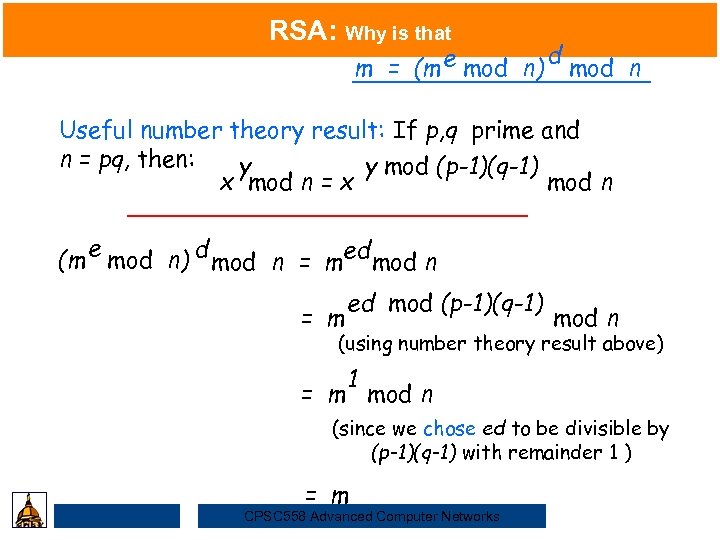 RSA: Why is that $m = (m^e \bmod n)^d \bmod n$

Useful number theory result: If $p,q$ prime and $n = pq$, then: $x^y \bmod n = x^{y \bmod (p-1)(q-1)} \bmod n$

$(m^e \bmod n)^d \bmod n = m^{ed} \bmod n$

$= m^{ed \bmod (p-1)(q-1)} \bmod n$

(using number theory result above)

$= m^1 \bmod n$

(since we chose $ed$ to be divisible by $(p-1)(q-1)$ with remainder 1 )

$= m$

CPSC558 Advanced Computer Networks